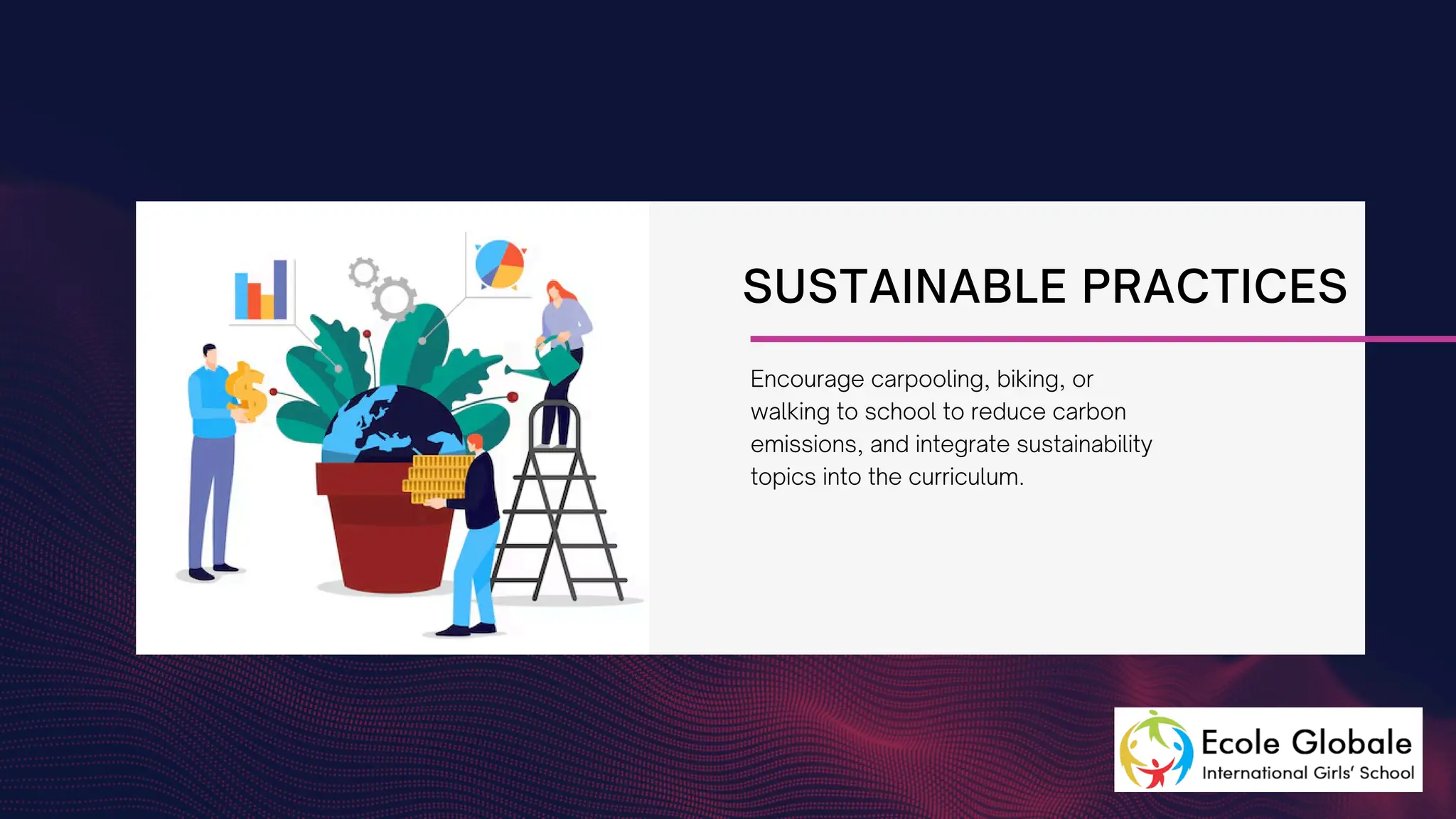 SUSTAINABLE PRACTICES

Encourage carpooling, biking, or walking to school to reduce carbon emissions, and integrate sustainability topics into the curriculum.

Ecole Globale
International Girls' School